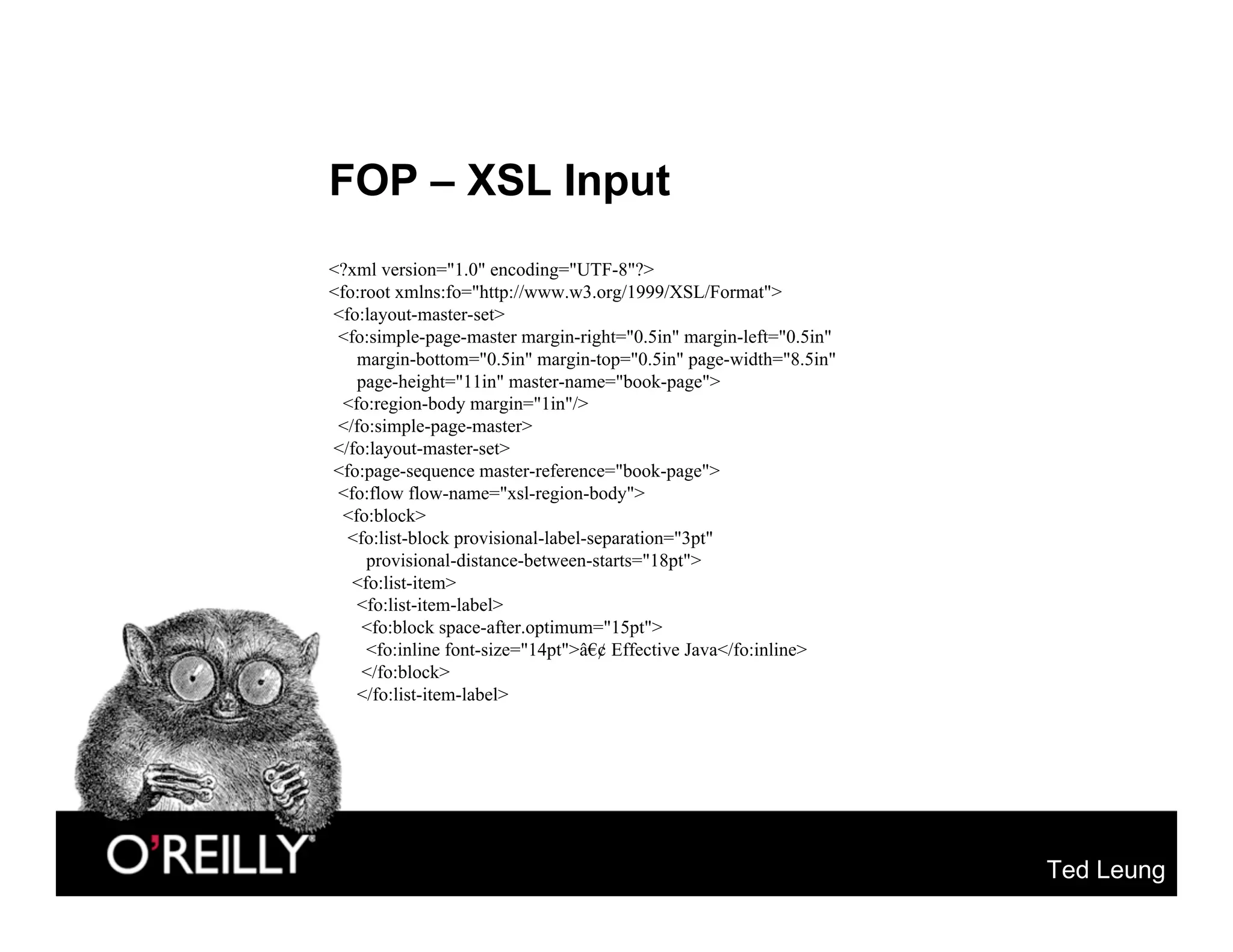 FOP – XSL Input

<?xml version="1.0" encoding="UTF-8"?>
<fo:root xmlns:fo="http://www.w3.org/1999/XSL/Format">
 <fo:layout-master-set>
  <fo:simple-page-master margin-right="0.5in" margin-left="0.5in" margin-bottom="0.5in" margin-top="0.5in" page-width="8.5in" page-height="11in" master-name="book-page">
   <fo:region-body margin="1in"/>
  </fo:simple-page-master>
 </fo:layout-master-set>
 <fo:page-sequence master-reference="book-page">
  <fo:flow flow-name="xsl-region-body">
   <fo:block>
    <fo:list-block provisional-label-separation="3pt" provisional-distance-between-starts="18pt">
     <fo:list-item>
      <fo:list-item-label>
       <fo:block space-after.optimum="15pt">
        <fo:inline font-size="14pt">â€¢ Effective Java</fo:inline>
       </fo:block>
      </fo:list-item-label>

O'REILLY

Ted Leung